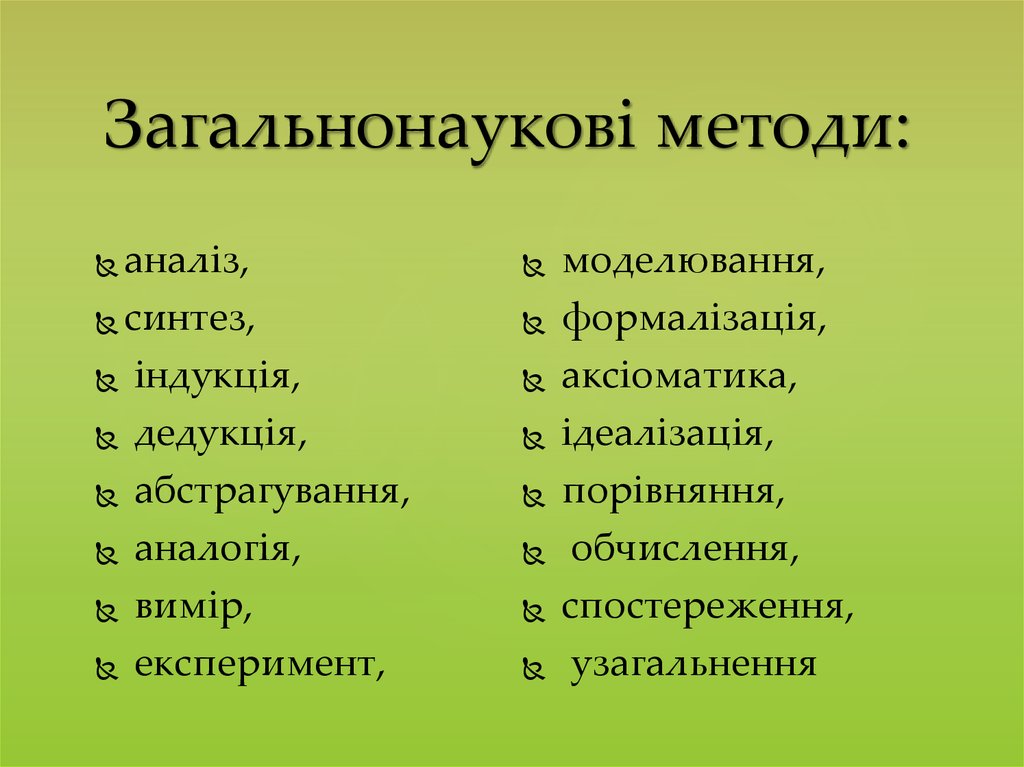 Загальнонаукові методи:

аналіз,
синтез,
індукція,
дедукція,
абстрагування,
аналогія,
вимір,
експеримент,

моделювання,
формалізація,
аксіоматика,
ідеалізація,
порівняння,
обчислення,
спостереження,
узагальнення